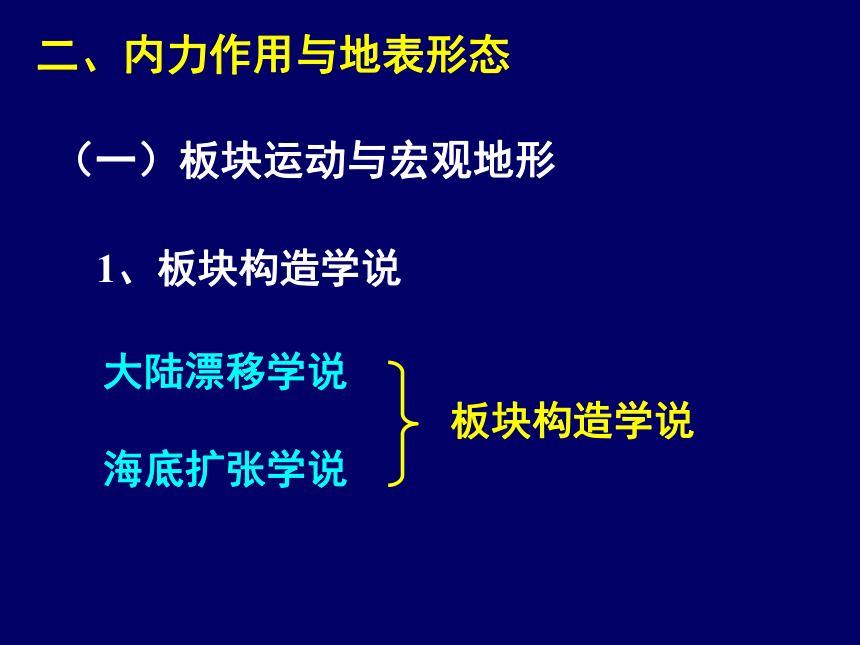 二、内力作用与地表形态

（一）板块运动与宏观地形

1、板块构造学说

大陆漂移学说

海底扩张学说

板块构造学说